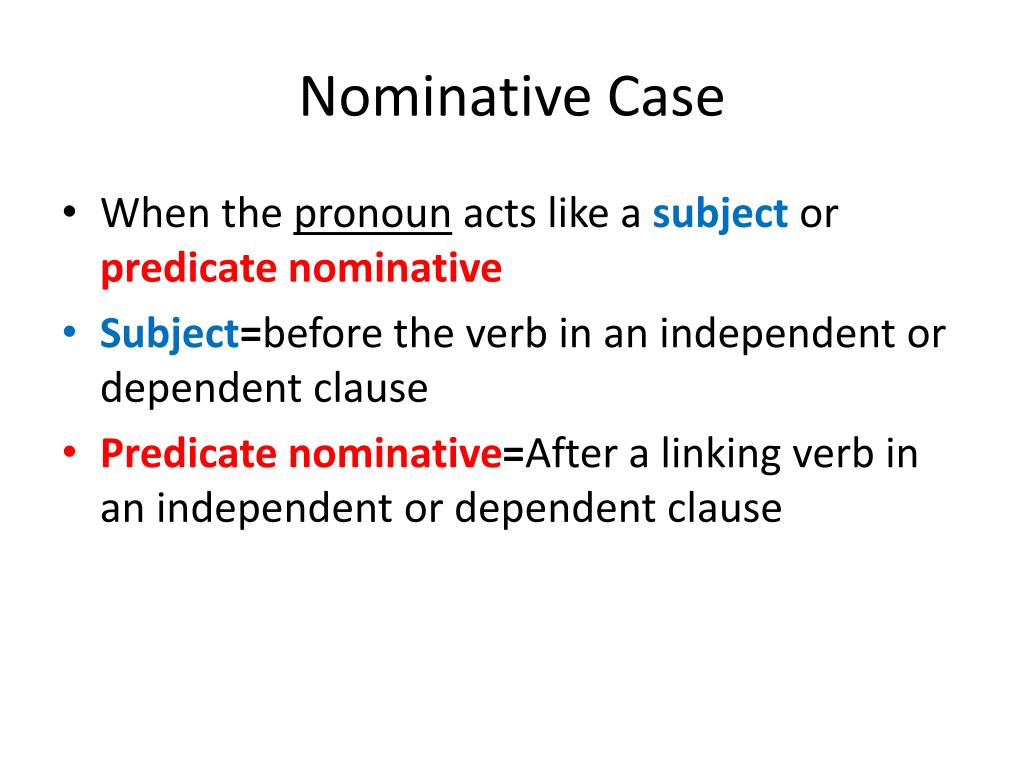 Nominative Case

• When the pronoun acts like a subject or predicate nominative
• Subject=before the verb in an independent or dependent clause
• Predicate nominative=After a linking verb in an independent or dependent clause